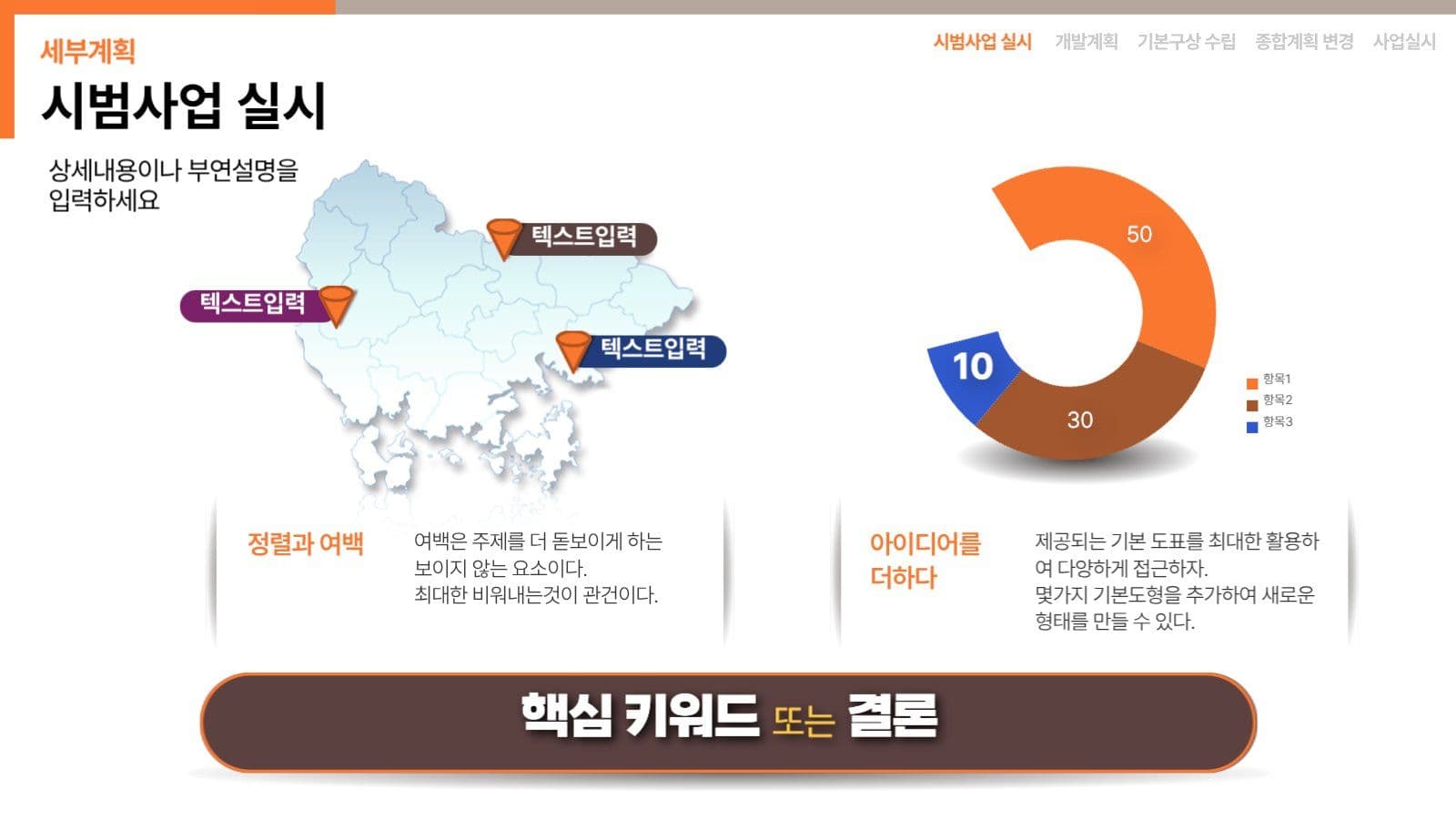 세부계획

시범사업 실시

시범사업 실시 개발계획 기본구상 수립 종합계획 변경 사업실시

상세내용이나 부연설명을 입력하세요

텍스트입력

텍스트입력

텍스트입력

50

10

30

항목1
항목2
항목3

정렬과 여백

여백은 주제를 더 돋보이게 하는 보이지 않는 요소이다.
최대한 비워내는것이 관건이다.

아이디어를 더하다

제공되는 기본 도표를 최대한 활용하여 다양하게 접근하자.
몇가지 기본도형을 추가하여 새로운 형태를 만들 수 있다.

핵심 키워드 또는 결론